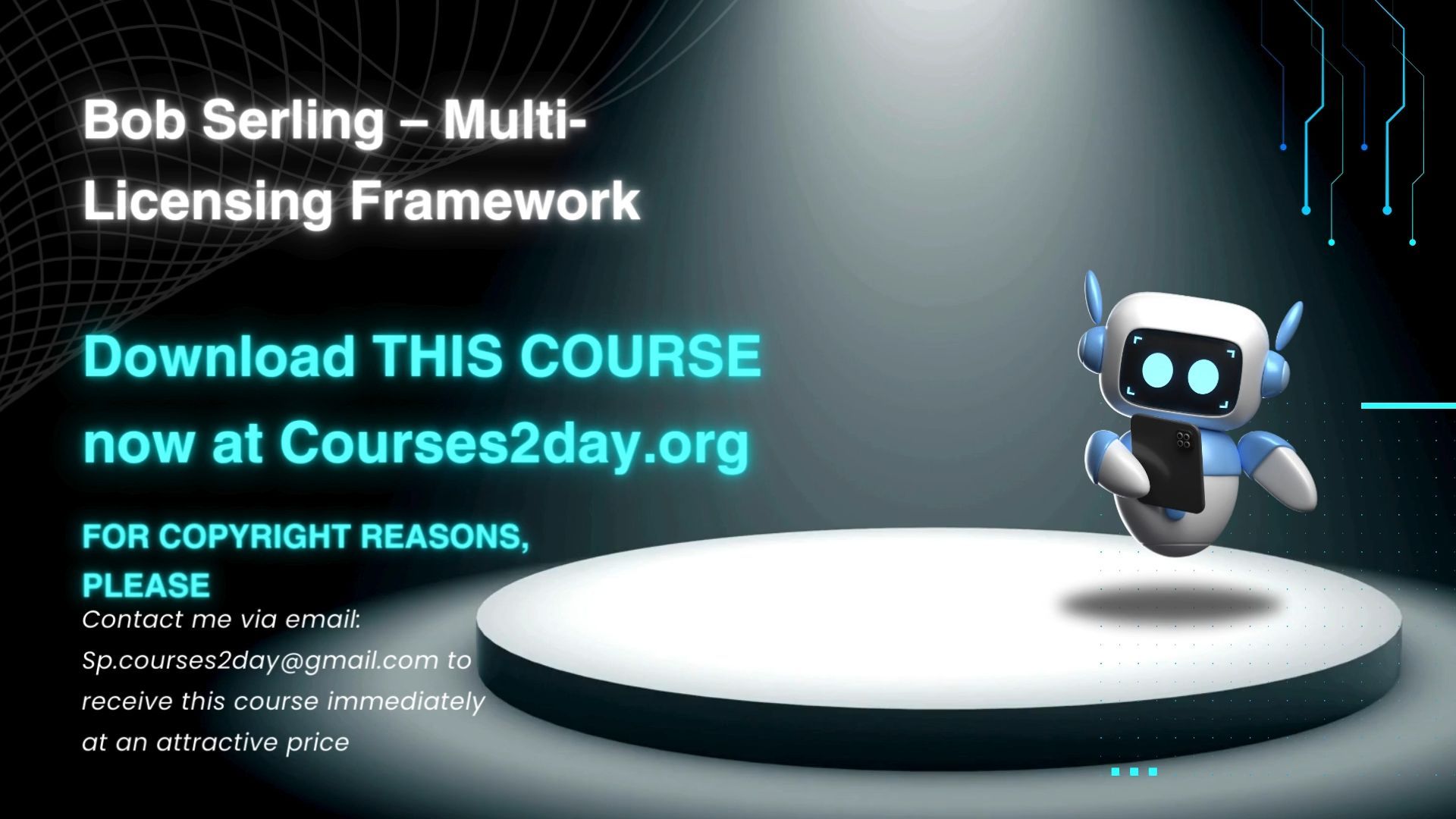 Bob Serling – Multi-Licensing Framework

Download THIS COURSE now at Courses2day.org

FOR COPYRIGHT REASONS, PLEASE

Contact me via email: Sp.courses2day@gmail.com to receive this course immediately at an attractive price